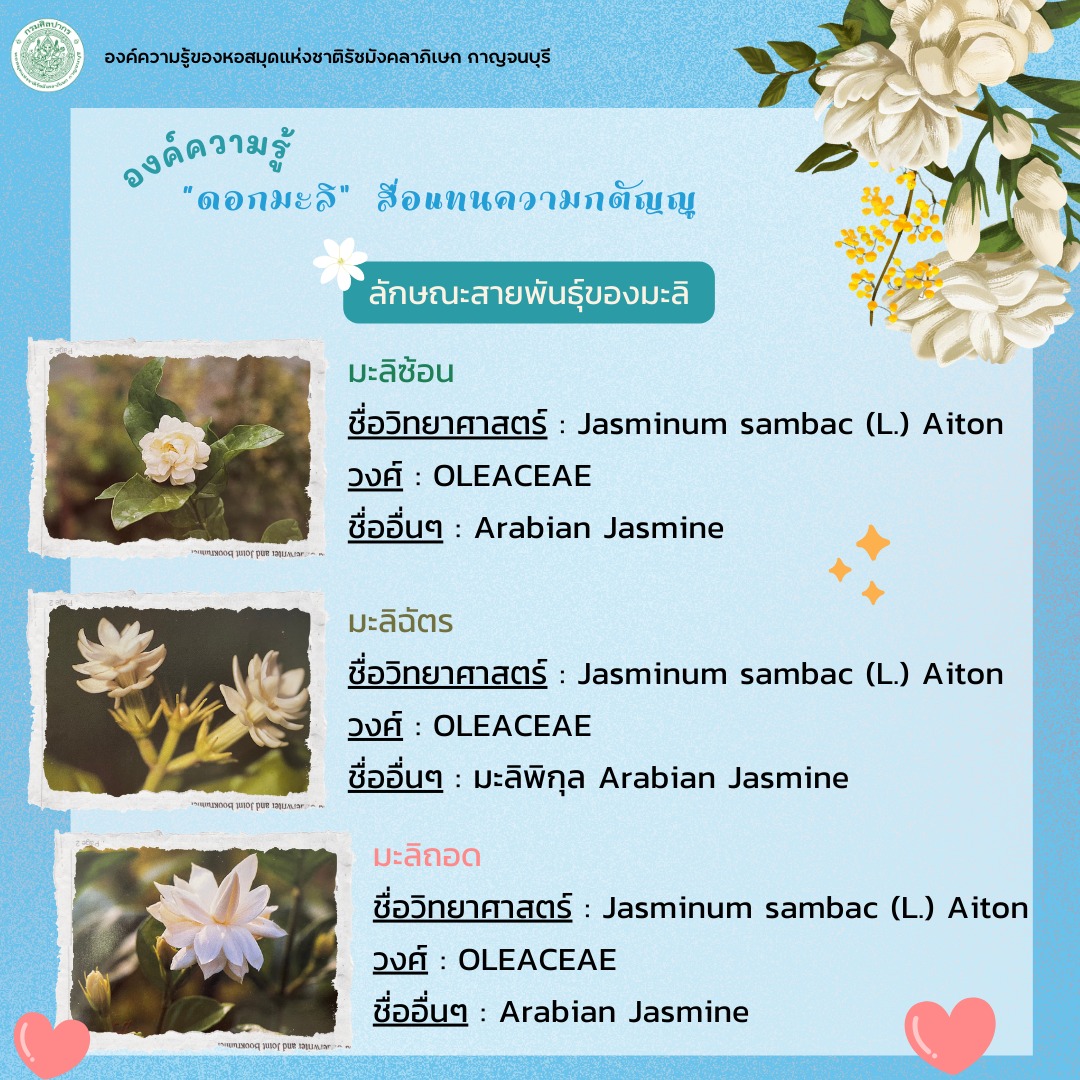 องค์ความรู้ของหอสมุดแห่งชาติรัชมังคลาภิเษก กาญจนบุรี

องค์ความรู้
"ดอกมะลิ" สื่อแทนความกตัญญู

ลักษณะสายพันธุ์ของมะลิ

มะลิซ้อน
ชื่อวิทยาศาสตร์ : Jasminum sambac (L.) Aiton
วงศ์ : OLEACEAE
ชื่ออื่นๆ : Arabian Jasmine

มะลิฉัตร
ชื่อวิทยาศาสตร์ : Jasminum sambac (L.) Aiton
วงศ์ : OLEACEAE
ชื่ออื่นๆ : มะลิพิกุล Arabian Jasmine

มะลิถอด
ชื่อวิทยาศาสตร์ : Jasminum sambac (L.) Aiton
วงศ์ : OLEACEAE
ชื่ออื่นๆ : Arabian Jasmine